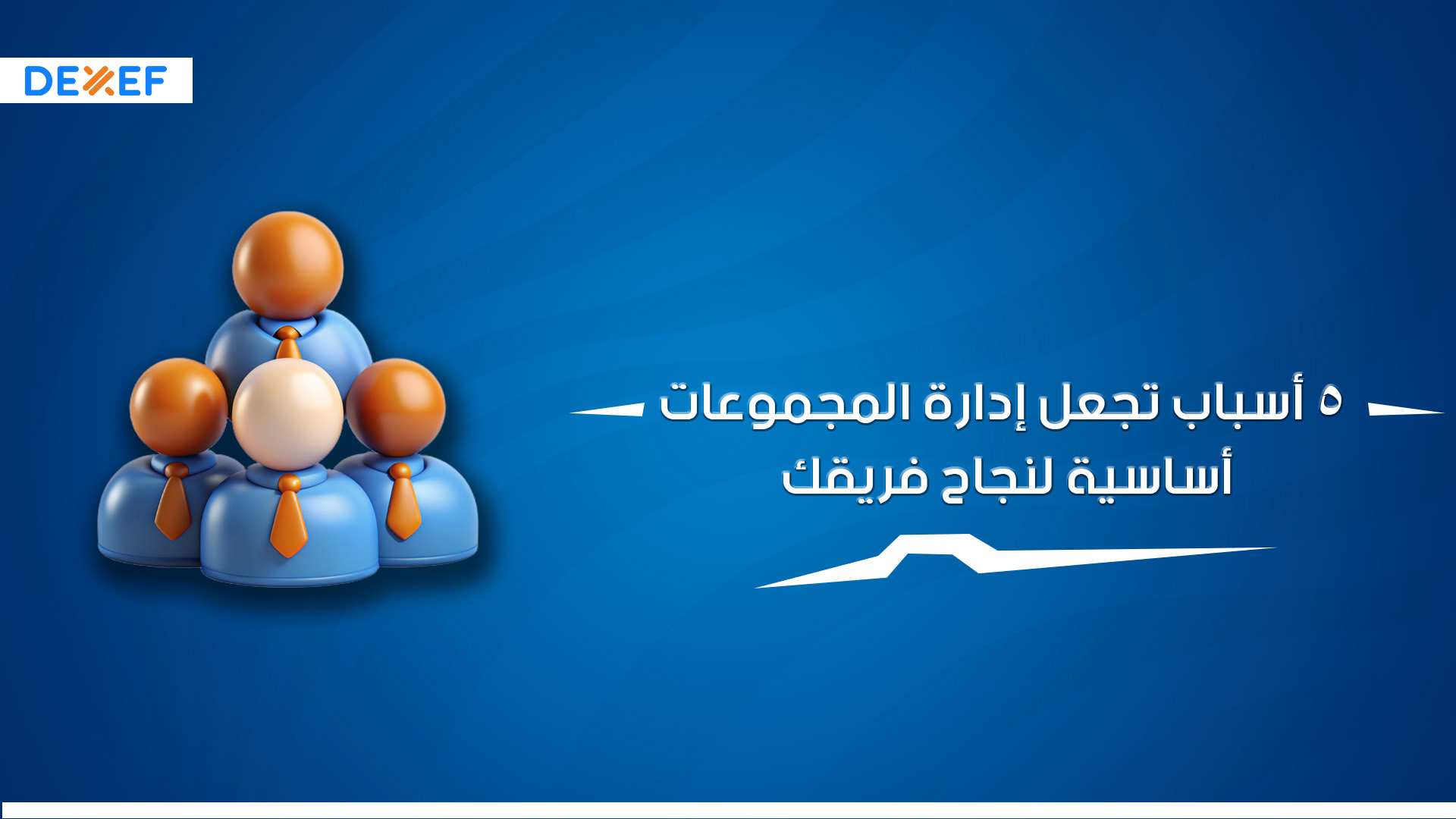 DEXEF

٥ أسباب تجعل إدارة المجموعات أساسية لنجاح فريقك